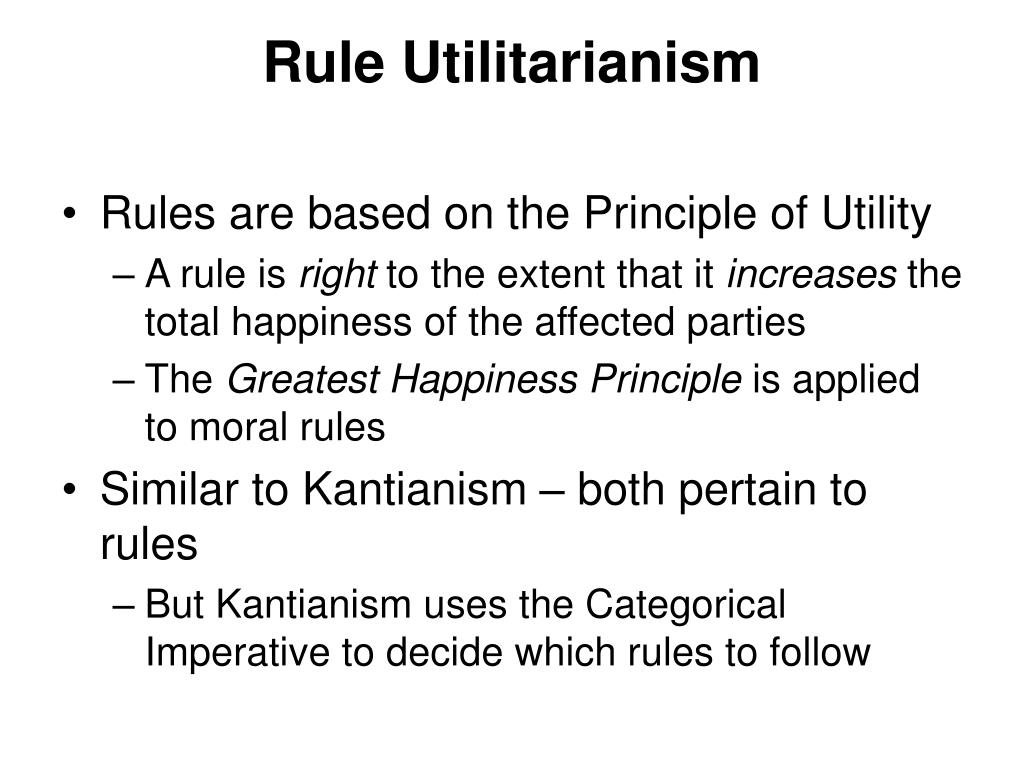 Rule Utilitarianism

• Rules are based on the Principle of Utility
– A rule is right to the extent that it increases the total happiness of the affected parties
– The Greatest Happiness Principle is applied to moral rules
• Similar to Kantianism – both pertain to rules
– But Kantianism uses the Categorical Imperative to decide which rules to follow